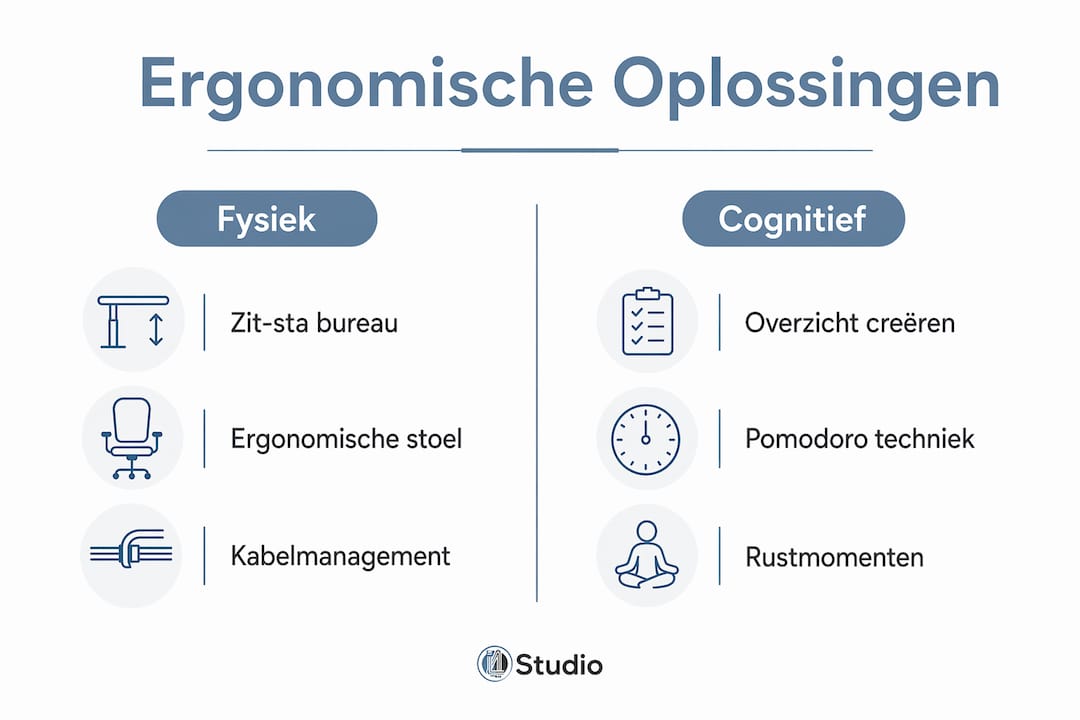 Ergonomische Oplossingen

Fysiek

Zit-sta bureau

Ergonomische stoel

Kabelmanagement

Cognitief

Overzicht creëren

Pomodoro techniek

Rustmomenten

Studio